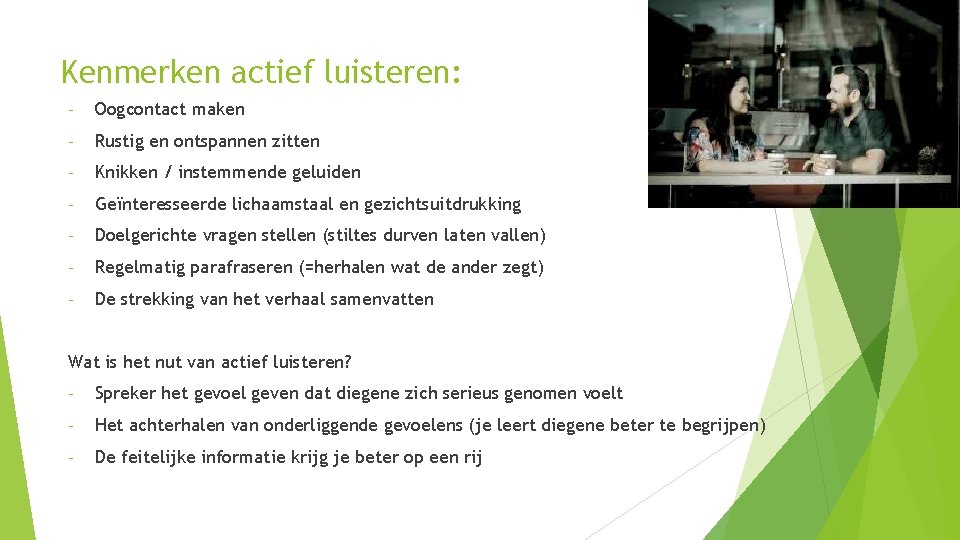 Kenmerken actief luisteren:

- Oogcontact maken
- Rustig en ontspannen zitten
- Knikken / instemmende geluiden
- Geïnteresseerde lichaamstaal en gezichtsuitdrukking
- Doelgerichte vragen stellen (stiltes durven laten vallen)
- Regelmatig parafraseren (=herhalen wat de ander zegt)
- De strekking van het verhaal samenvatten

Wat is het nut van actief luisteren?

- Spreker het gevoel geven dat diegene zich serieus genomen voelt
- Het achterhalen van onderliggende gevoelens (je leert diegene beter te begrijpen)
- De feitelijke informatie krijg je beter op een rij